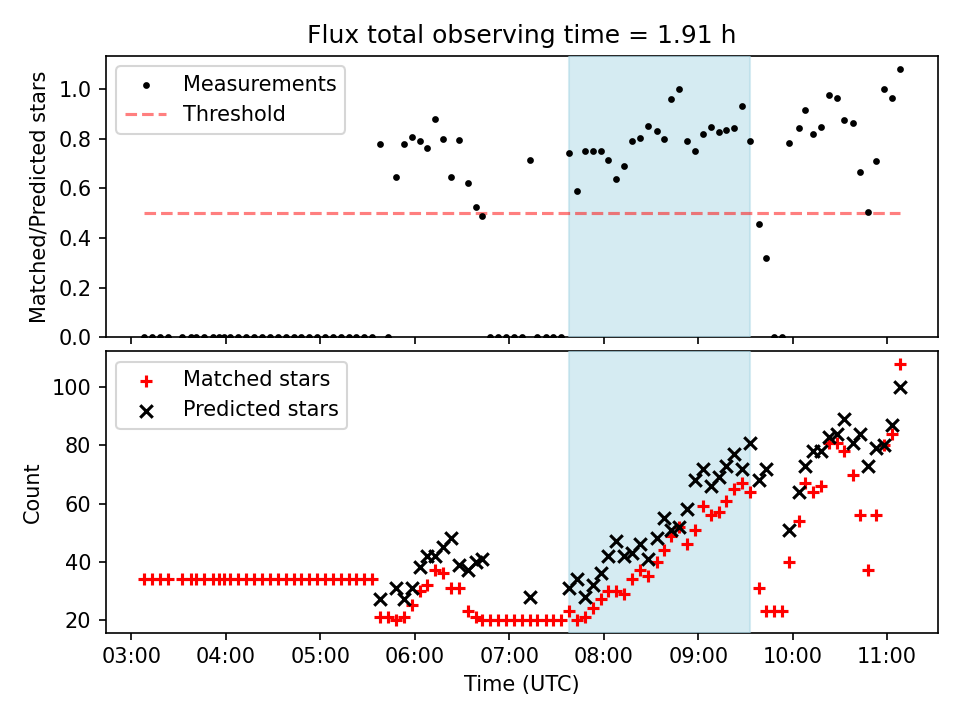 Flux total observing time = 1.91 h

Measurements
Threshold

Matched/Predicted stars

1.0
0.8
0.6
0.4
0.2
0.0

Matched stars
Predicted stars

Count

100
80
60
40
20

03:00 04:00 05:00 06:00 07:00 08:00 09:00 10:00 11:00

Time (UTC)